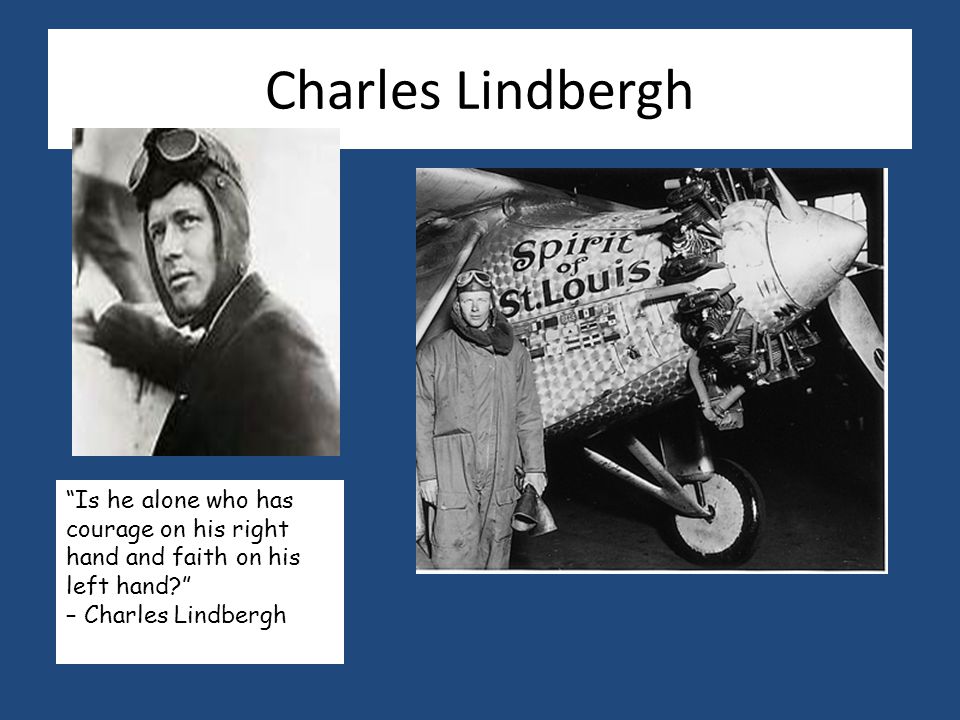 Charles Lindbergh

Spirit of St. Louis

“Is he alone who has courage on his right hand and faith on his left hand?”
– Charles Lindbergh